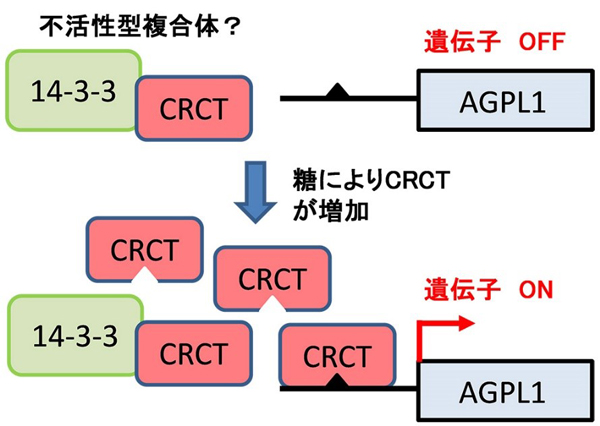 不活性型複合体？

遺伝子 OFF

14-3-3

CRCT

AGPL1

糖によりCRCTが増加

CRCT

CRCT

遺伝子 ON

14-3-3

CRCT

CRCT

AGPL1